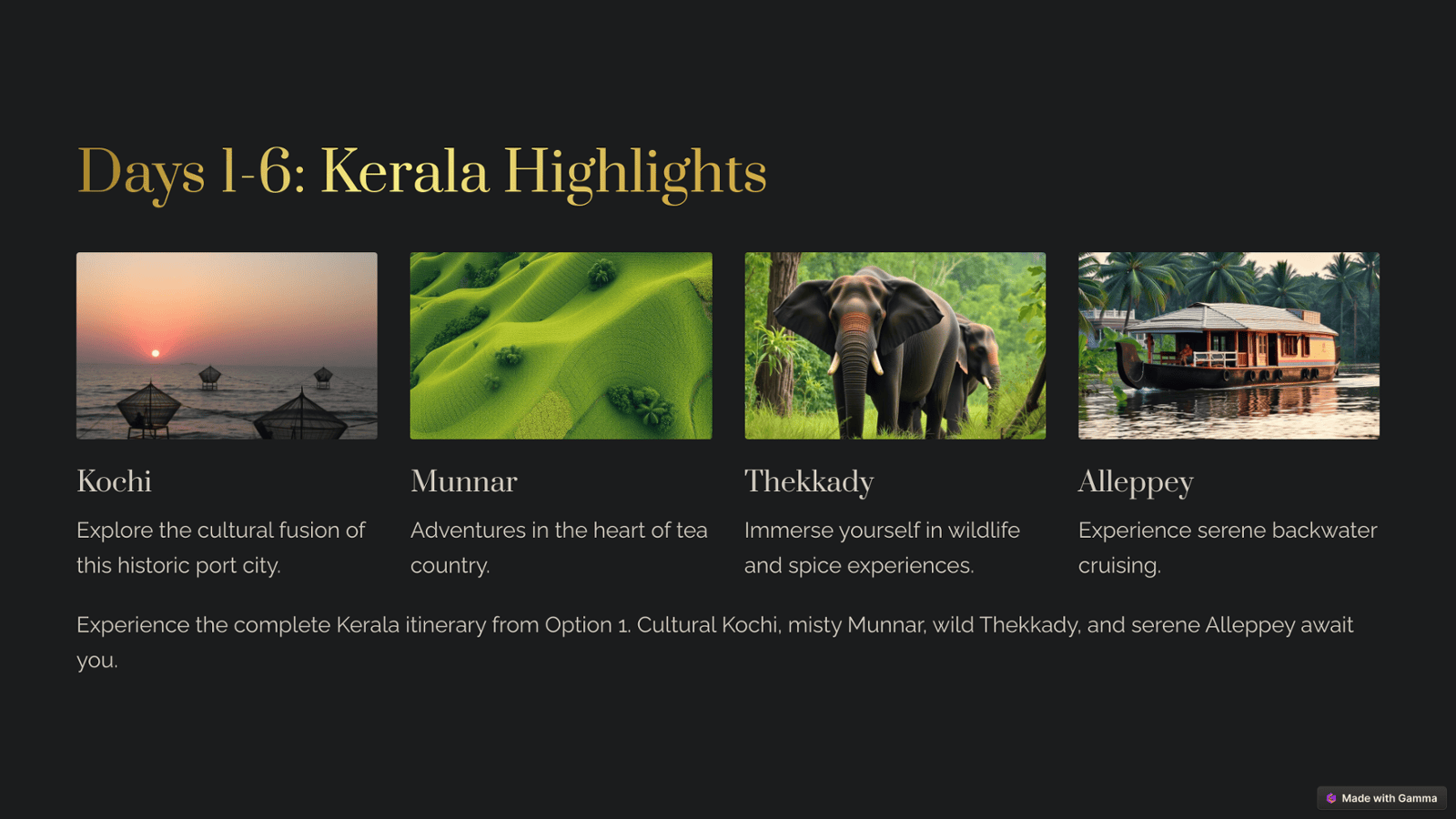 Days 1-6: Kerala Highlights

Kochi

Explore the cultural fusion of this historic port city.

Munnar

Adventures in the heart of tea country.

Thekkady

Immerse yourself in wildlife and spice experiences.

Alleppey

Experience serene backwater cruising.

Experience the complete Kerala itinerary from Option 1. Cultural Kochi, misty Munnar, wild Thekkady, and serene Alleppey await you.

Made with Gamma